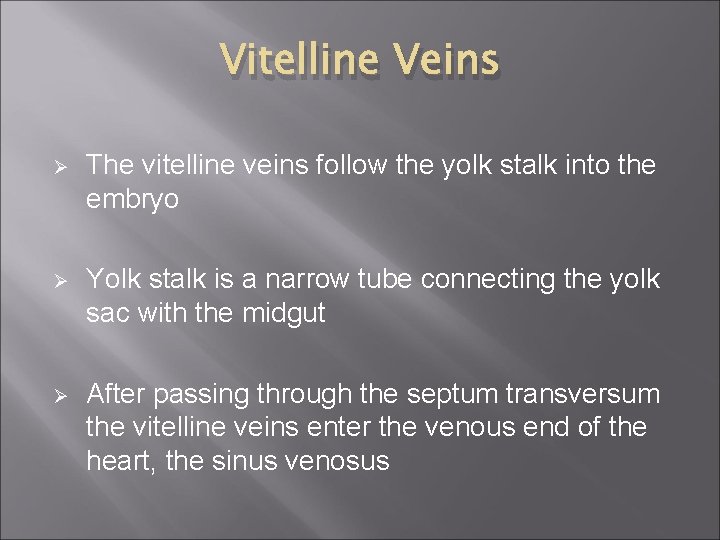 Vitelline Veins

➢ The vitelline veins follow the yolk stalk into the embryo

➢ Yolk stalk is a narrow tube connecting the yolk sac with the midgut

➢ After passing through the septum transversum the vitelline veins enter the venous end of the heart, the sinus venosus